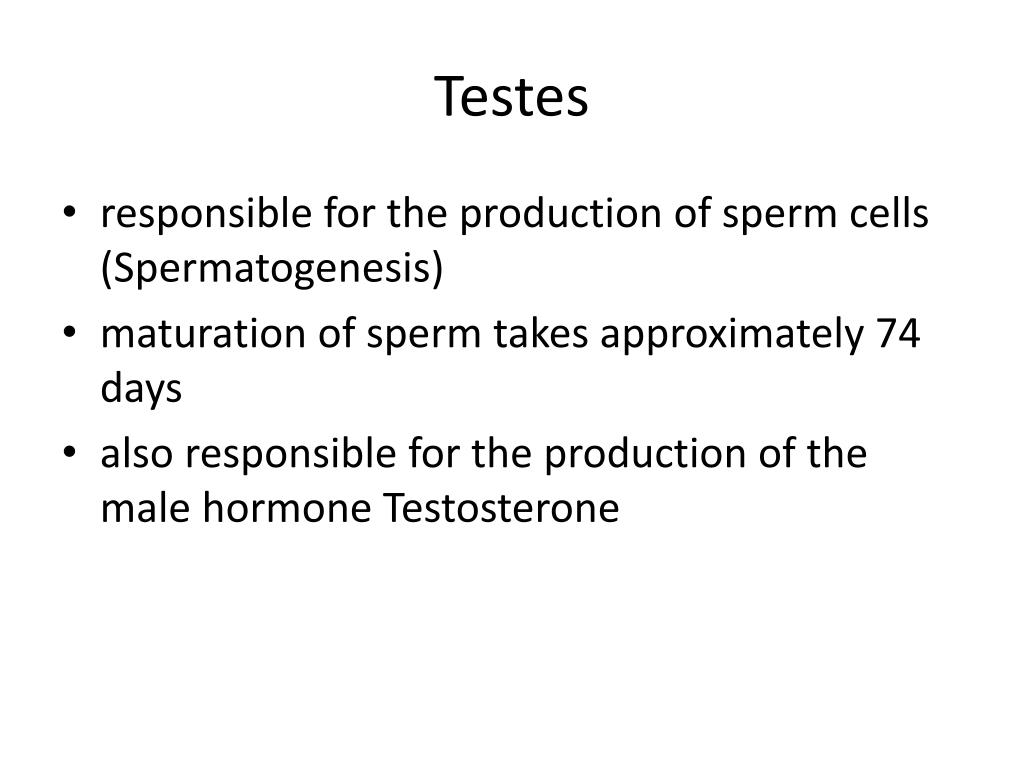 Testes

• responsible for the production of sperm cells (Spermatogenesis)
• maturation of sperm takes approximately 74 days
• also responsible for the production of the male hormone Testosterone